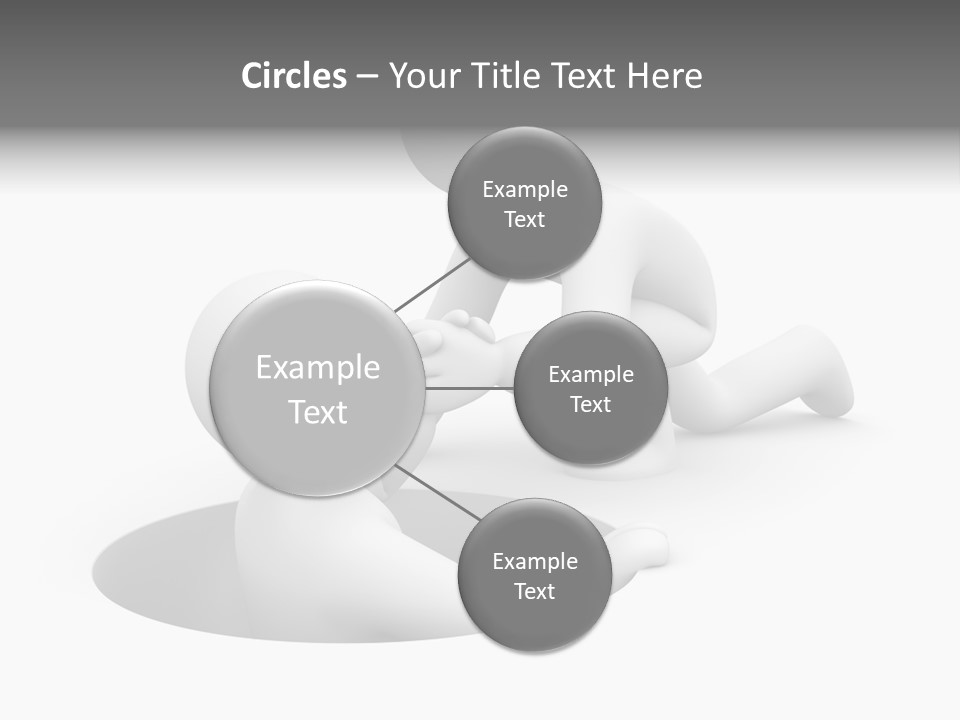 Circles – Your Title Text Here

Example Text

Example Text

Example Text

Example Text